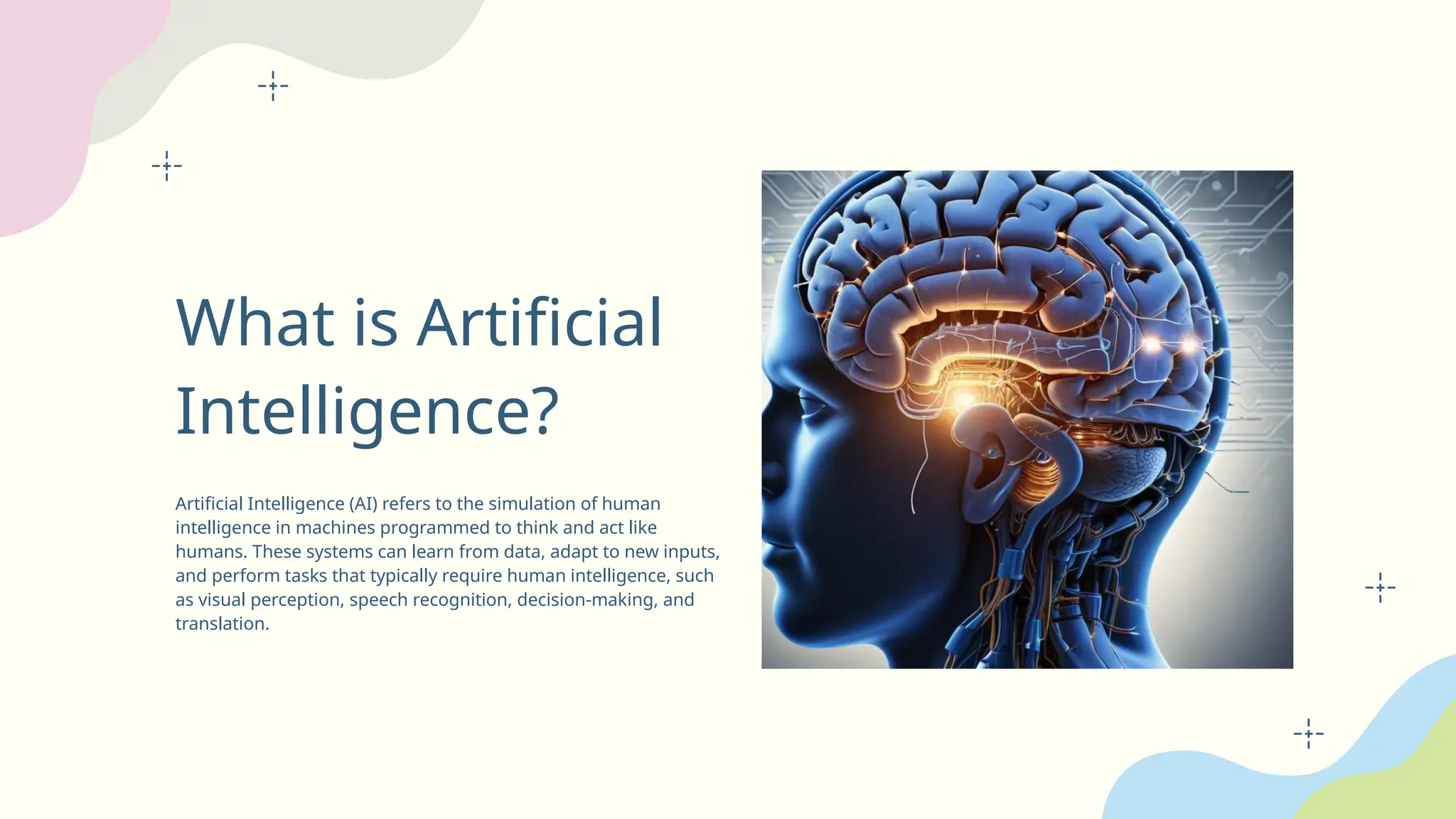 What is Artificial Intelligence?

Artificial Intelligence (AI) refers to the simulation of human intelligence in machines programmed to think and act like humans. These systems can learn from data, adapt to new inputs, and perform tasks that typically require human intelligence, such as visual perception, speech recognition, decision-making, and translation.